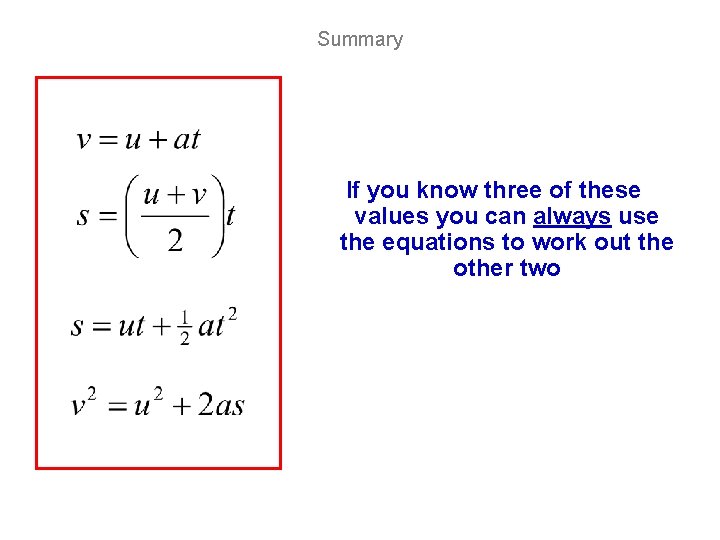 Summary

$v = u + at$

$s = \left(\frac{u+v}{2}\right)t$

$s = ut + \frac{1}{2}at^2$

$v^2 = u^2 + 2as$

If you know three of these values you can always use the equations to work out the other two